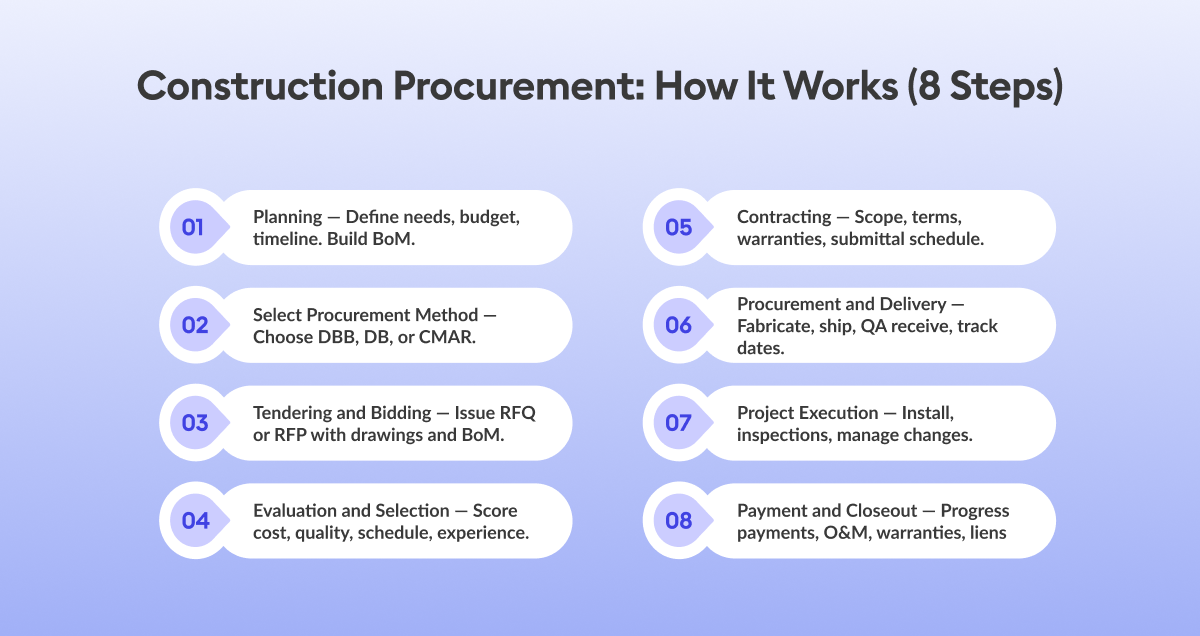 Construction Procurement: How It Works (8 Steps)

01 Planning — Define needs, budget, timeline. Build BoM.

02 Select Procurement Method — Choose DBB, DB, or CMAR.

03 Tendering and Bidding — Issue RFQ or RFP with drawings and BoM.

04 Evaluation and Selection — Score cost, quality, schedule, experience.

05 Contracting — Scope, terms, warranties, submittal schedule.

06 Procurement and Delivery — Fabricate, ship, QA receive, track dates.

07 Project Execution — Install, inspections, manage changes.

08 Payment and Closeout — Progress payments, O&M, warranties, liens